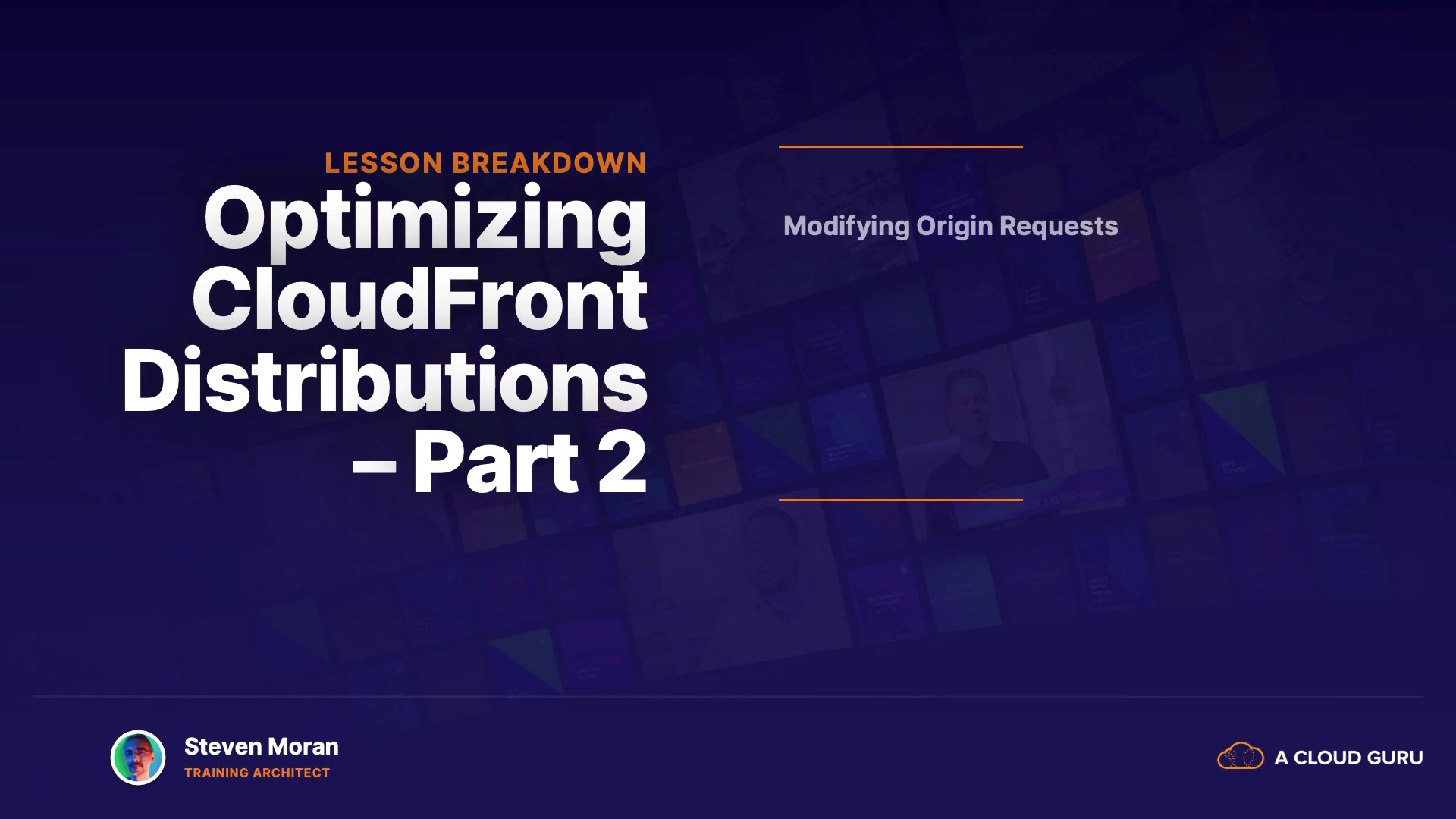 LESSON BREAKDOWN

Optimizing CloudFront Distributions – Part 2

Modifying Origin Requests

Steven Moran
TRAINING ARCHITECT

A CLOUD GURU